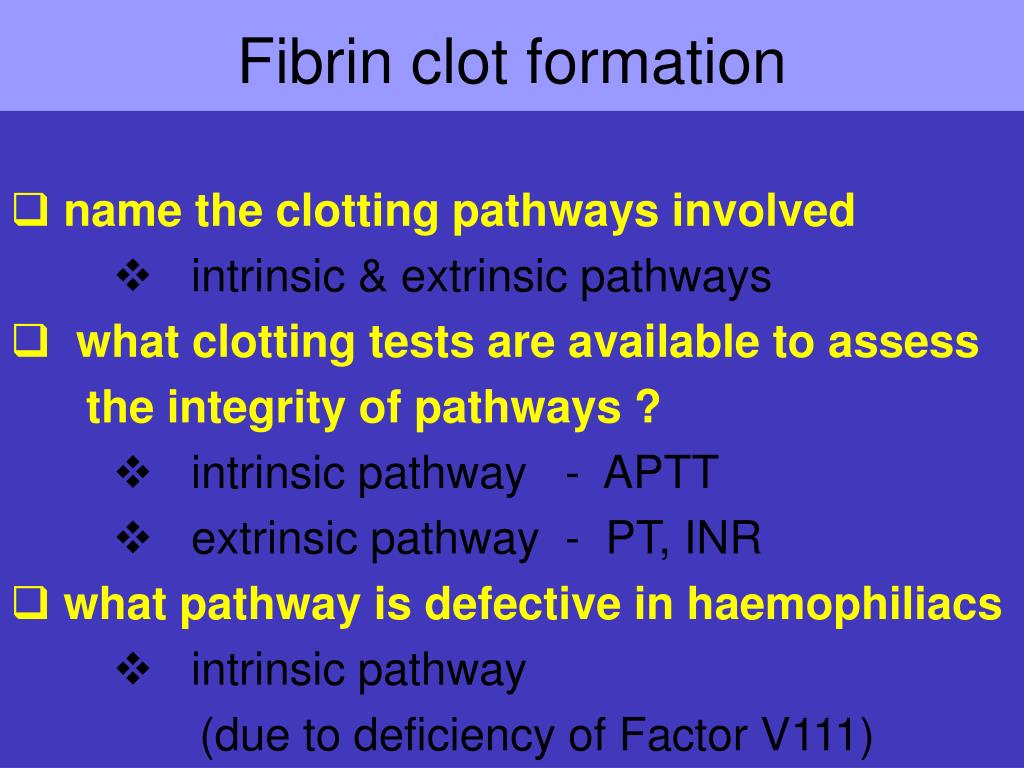 Fibrin clot formation

❑ name the clotting pathways involved

❖ intrinsic & extrinsic pathways

❑ what clotting tests are available to assess the integrity of pathways ?

❖ intrinsic pathway - APTT

❖ extrinsic pathway - PT, INR

❑ what pathway is defective in haemophiliacs

❖ intrinsic pathway
(due to deficiency of Factor V111)